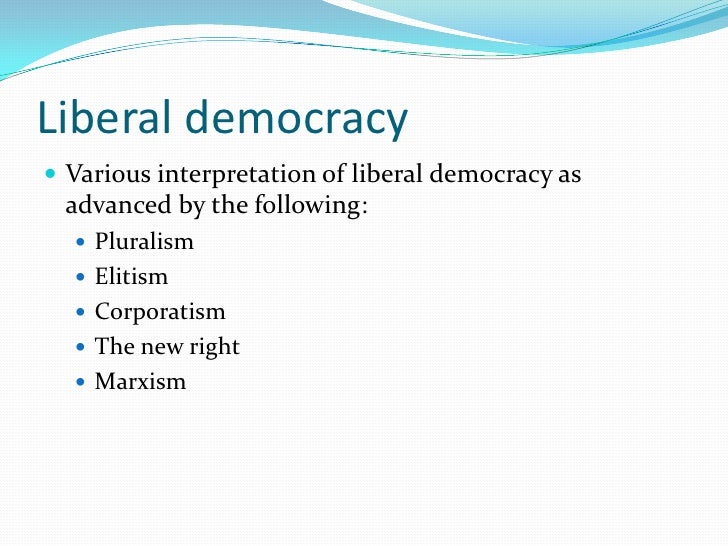 Liberal democracy

- Various interpretation of liberal democracy as advanced by the following:
  - Pluralism
  - Elitism
  - Corporatism
  - The new right
  - Marxism